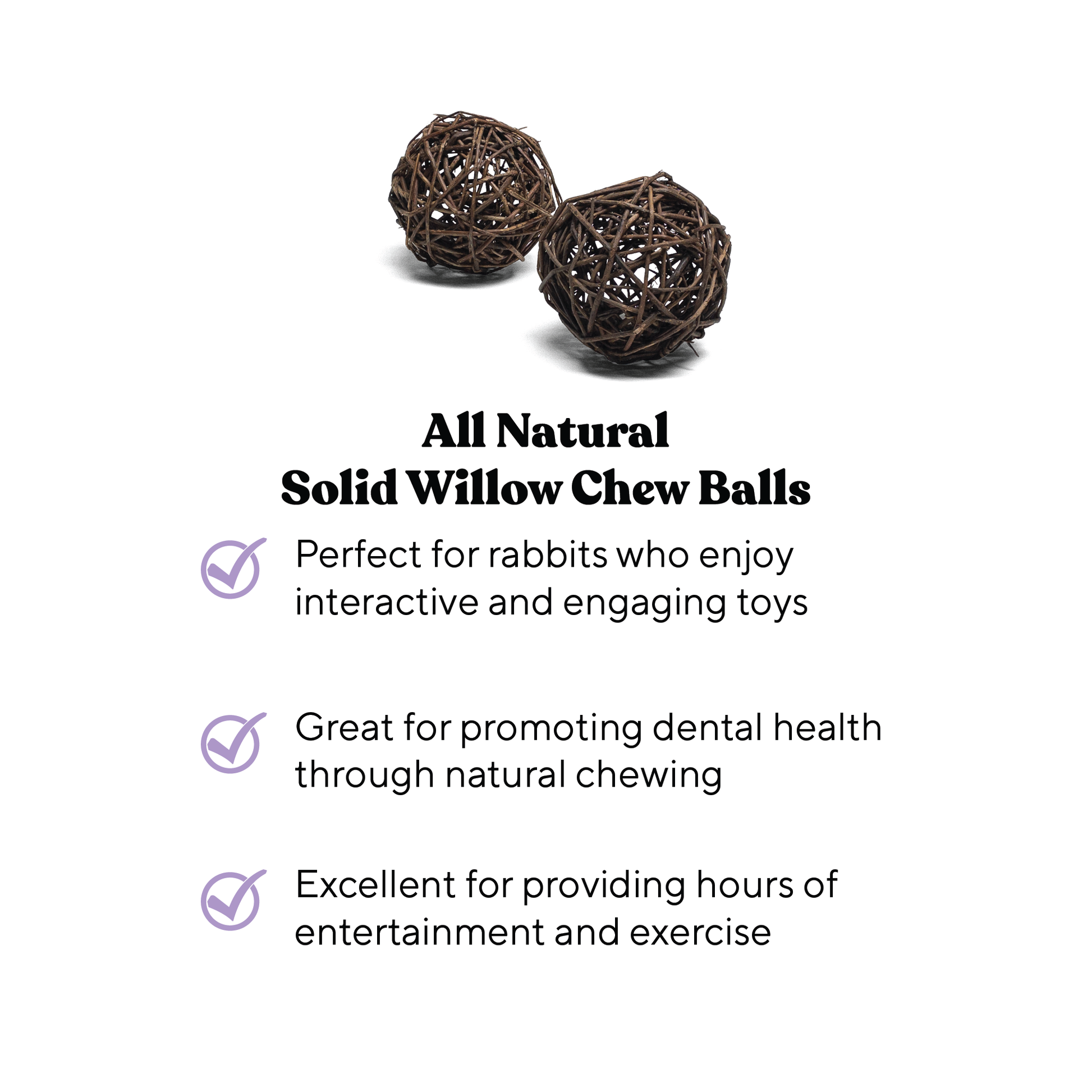 All Natural
Solid Willow Chew Balls

Perfect for rabbits who enjoy interactive and engaging toys

Great for promoting dental health through natural chewing

Excellent for providing hours of entertainment and exercise